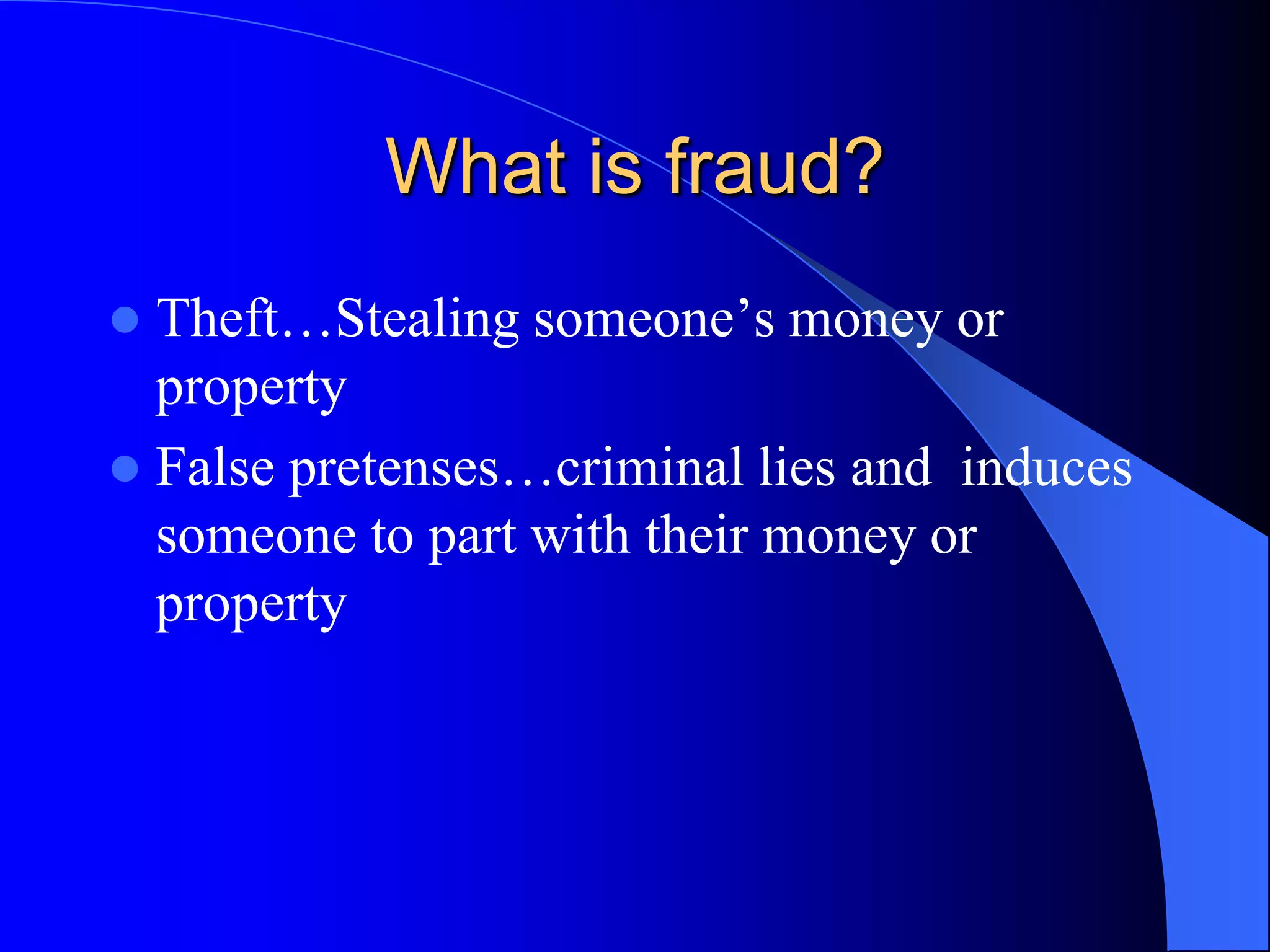 What is fraud?

- Theft…Stealing someone’s money or property
- False pretenses…criminal lies and induces someone to part with their money or property